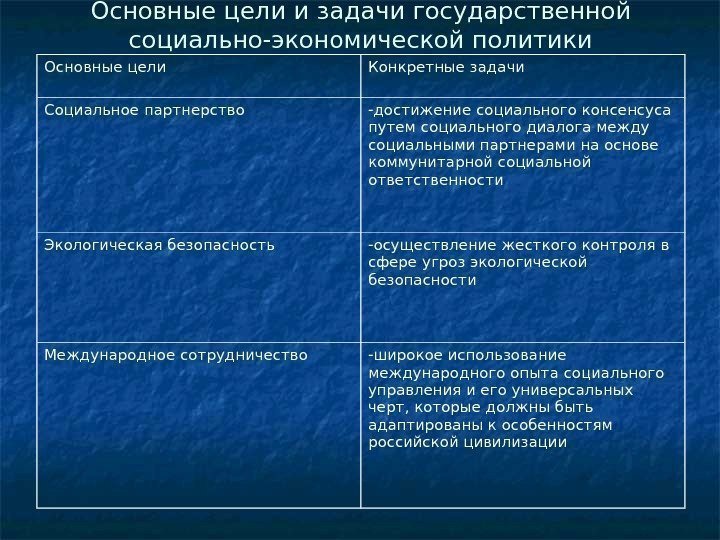 Основные цели и задачи государственной социально-экономической политики

| Основные цели | Конкретные задачи |
|---|---|
| Социальное партнерство | -достижение социального консенсуса путем социального диалога между социальными партнерами на основе коммунитарной социальной ответственности |
| Экологическая безопасность | -осуществление жесткого контроля в сфере угроз экологической безопасности |
| Международное сотрудничество | -широкое использование международного опыта социального управления и его универсальных черт, которые должны быть адаптированы к особенностям российской цивилизации |